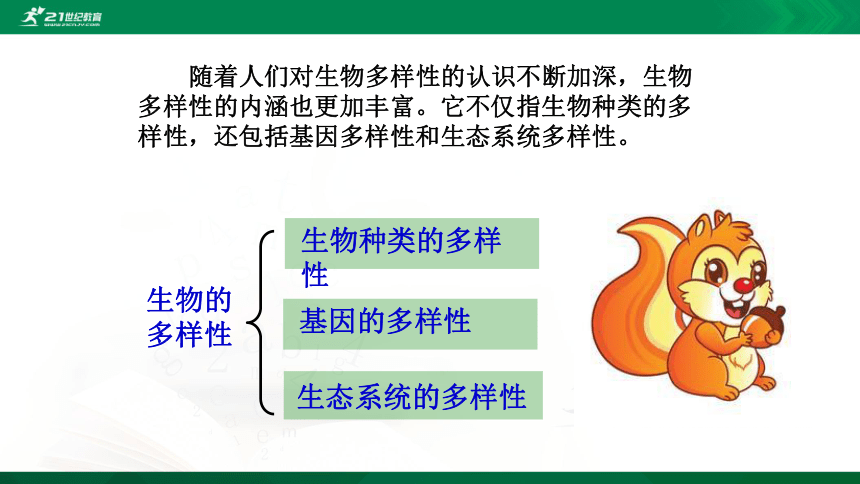 21世纪教育
www.21cnjy.com

随着人们对生物多样性的认识不断加深，生物多样性的内涵也更加丰富。它不仅指生物种类的多样性，还包括基因多样性和生态系统多样性。

生物的多样性

生物种类的多样性

基因的多样性

生态系统的多样性